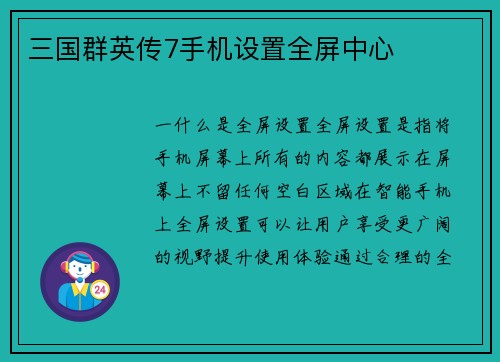 三国群英传7手机设置全屏中心

一什么是全屏设置全屏设置是指将手机屏幕上所有的内容都展示在屏幕上不留任何空白区域在智能手机上全屏设置可以让用户享受更广阔的视野提升使用体验通过合理的全

24